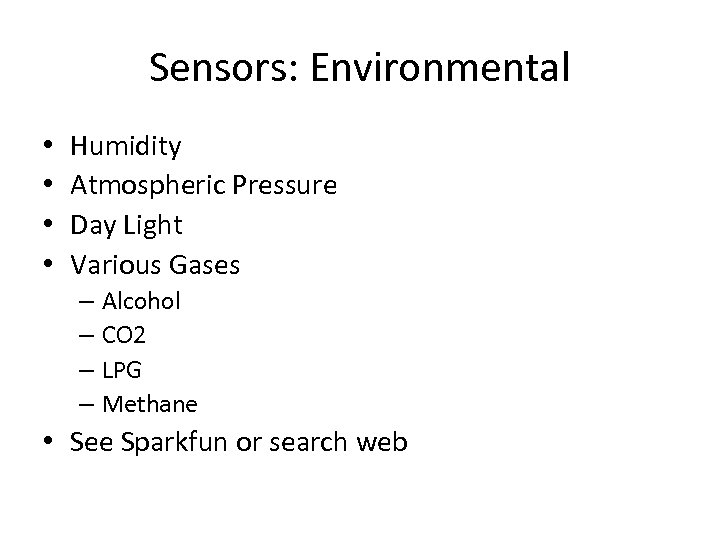 Sensors: Environmental

• Humidity
• Atmospheric Pressure
• Day Light
• Various Gases
– Alcohol
– CO2
– LPG
– Methane
• See Sparkfun or search web